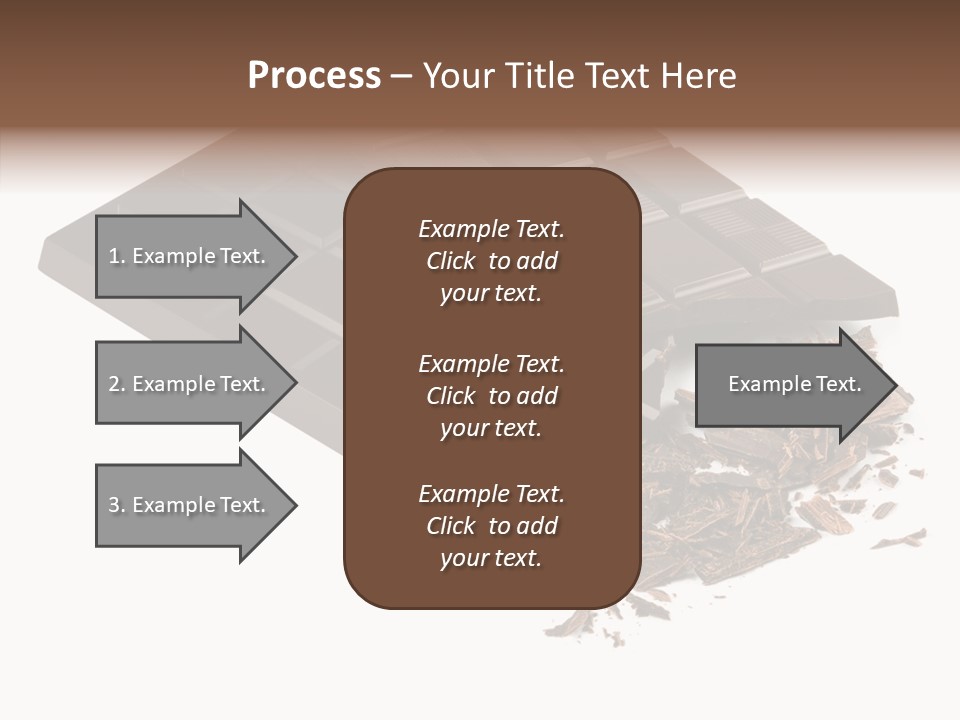 Process – Your Title Text Here

1. Example Text.

2. Example Text.

3. Example Text.

Example Text. Click to add your text.

Example Text. Click to add your text.

Example Text. Click to add your text.

Example Text.